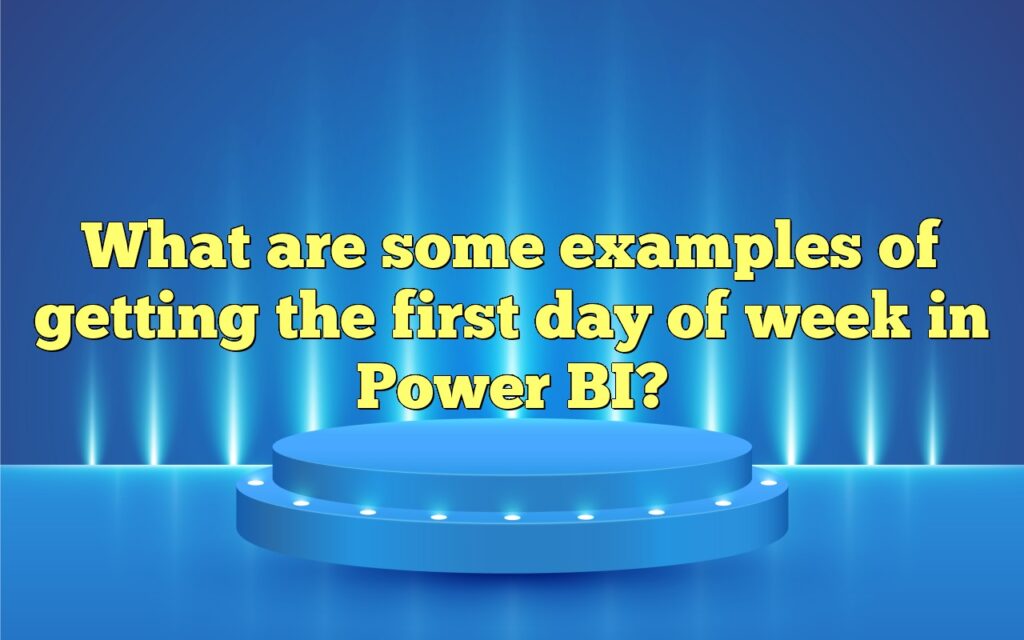 What are some examples of getting the first day of week in Power BI?